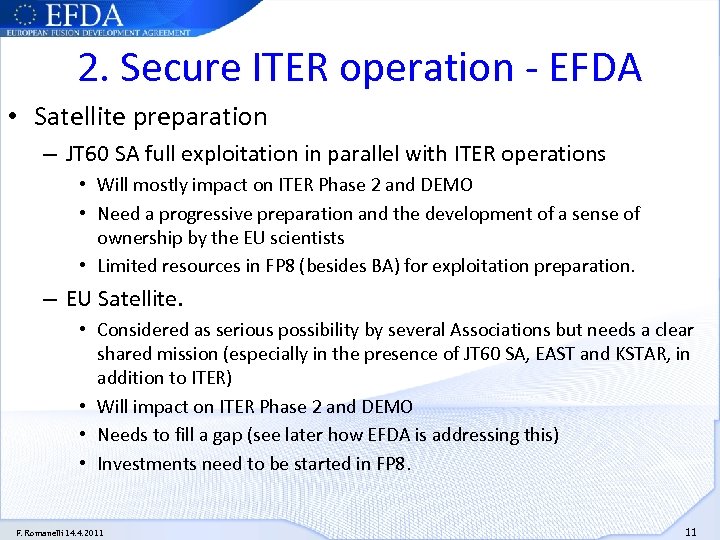 EFDA
EUROPEAN FUSION DEVELOPMENT AGREEMENT

2. Secure ITER operation - EFDA

• Satellite preparation
– JT60 SA full exploitation in parallel with ITER operations
• Will mostly impact on ITER Phase 2 and DEMO
• Need a progressive preparation and the development of a sense of ownership by the EU scientists
• Limited resources in FP8 (besides BA) for exploitation preparation.
– EU Satellite.
• Considered as serious possibility by several Associations but needs a clear shared mission (especially in the presence of JT60 SA, EAST and KSTAR, in addition to ITER)
• Will impact on ITER Phase 2 and DEMO
• Needs to fill a gap (see later how EFDA is addressing this)
• Investments need to be started in FP8.

F. Romanelli 14.4.2011
11